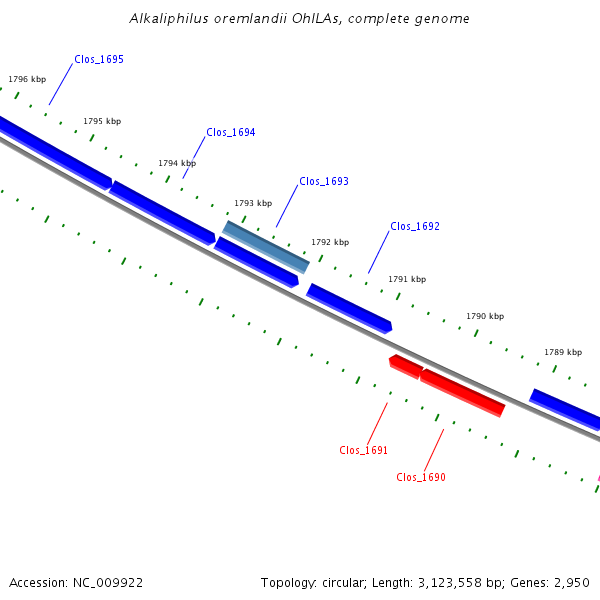 Alkaliphilus oremlandii OhILAs, complete genome

Clos_1695

1796 kbp

1795 kbp

Clos_1694

1794 kbp

Clos_1693

1793 kbp

Clos_1692

1792 kbp

1791 kbp

1790 kbp

1789 kbp

Clos_1691

Clos_1690

Accession: NC_009922

Topology: circular; Length: 3,123,558 bp; Genes: 2,950